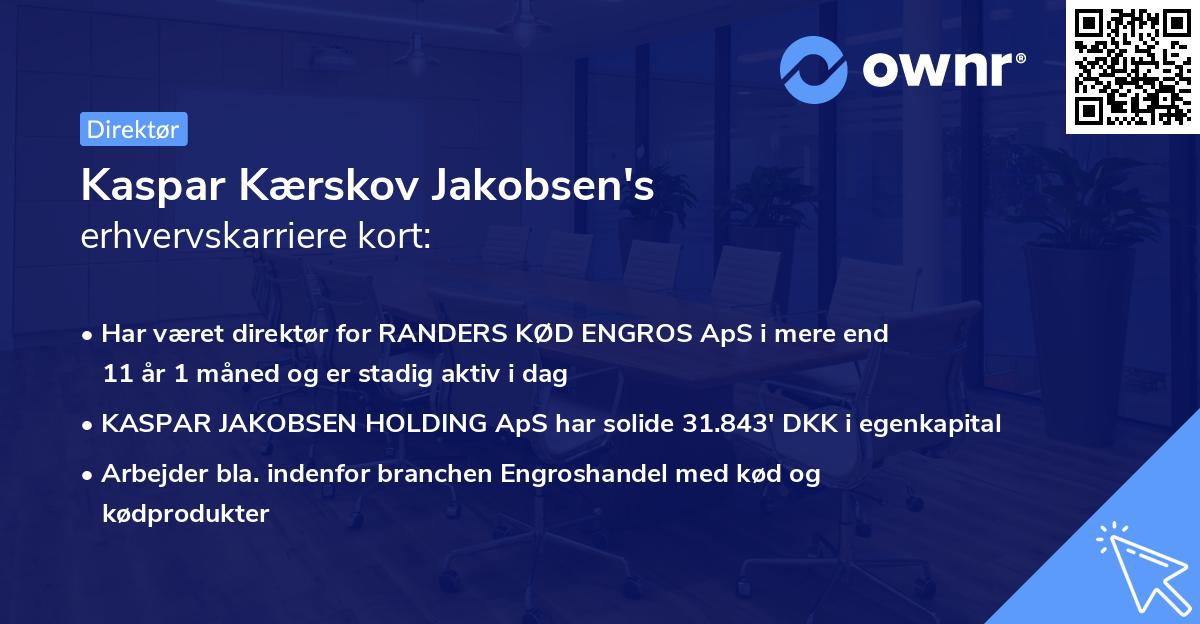 ownr®

Direktør

Kaspar Kærskov Jakobsen's
erhvervskarriere kort:

• Har været direktør for RANDERS KØD ENGROS ApS i mere end 11 år 1 måned og er stadig aktiv i dag

• KASPAR JAKOBSEN HOLDING ApS har solide 31.843' DKK i egenkapital

• Arbejder bla. indenfor branchen Engroshandel med kød og kødprodukter